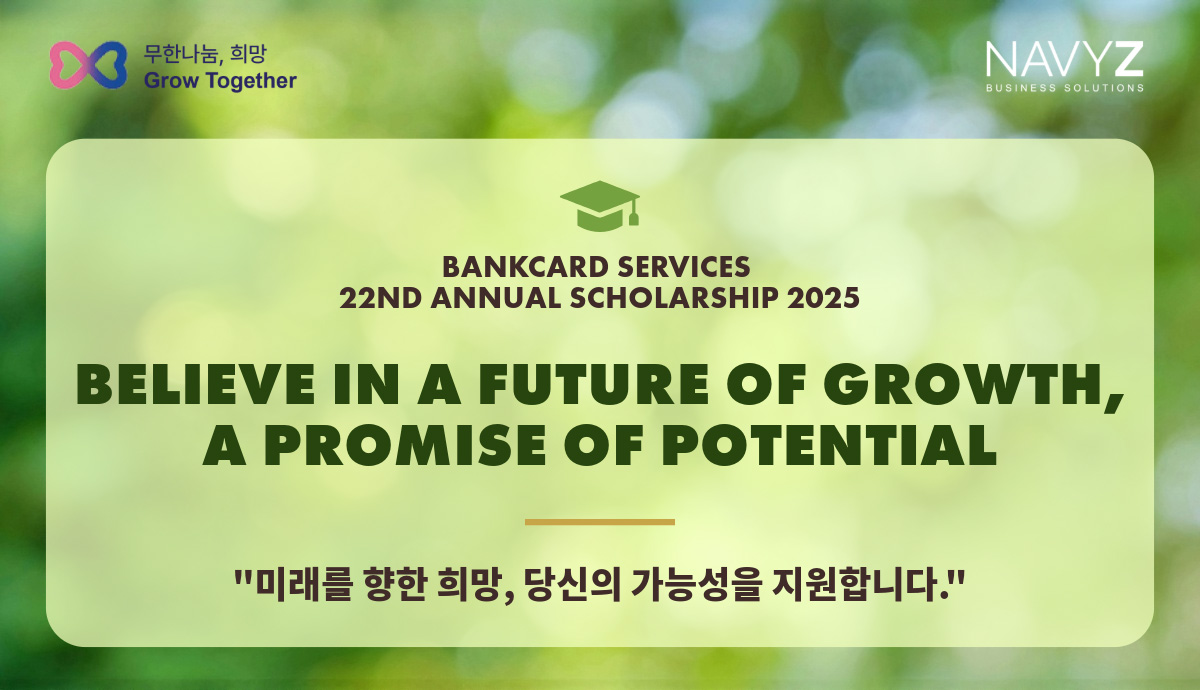 무한나눔, 희망
Grow Together

NAVYZ
BUSINESS SOLUTIONS

BANKCARD SERVICES
22ND ANNUAL SCHOLARSHIP 2025

BELIEVE IN A FUTURE OF GROWTH, A PROMISE OF POTENTIAL

"미래를 향한 희망, 당신의 가능성을 지원합니다."